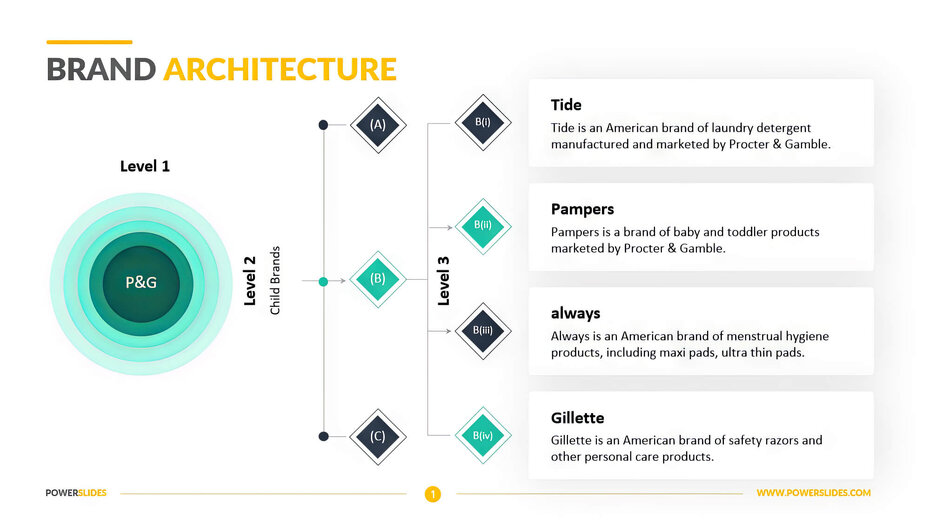 BRAND ARCHITECTURE

Level 1

P&G

Level 2
Child Brands

(A)

(B)

(C)

Level 3

B(i)

B(ii)

B(iii)

B(iv)

Tide
Tide is an American brand of laundry detergent manufactured and marketed by Procter & Gamble.

Pampers
Pampers is a brand of baby and toddler products marketed by Procter & Gamble.

always
Always is an American brand of menstrual hygiene products, including maxi pads, ultra thin pads.

Gillette
Gillette is an American brand of safety razors and other personal care products.

POWERSLIDES

1

WWW.POWERSLIDES.COM